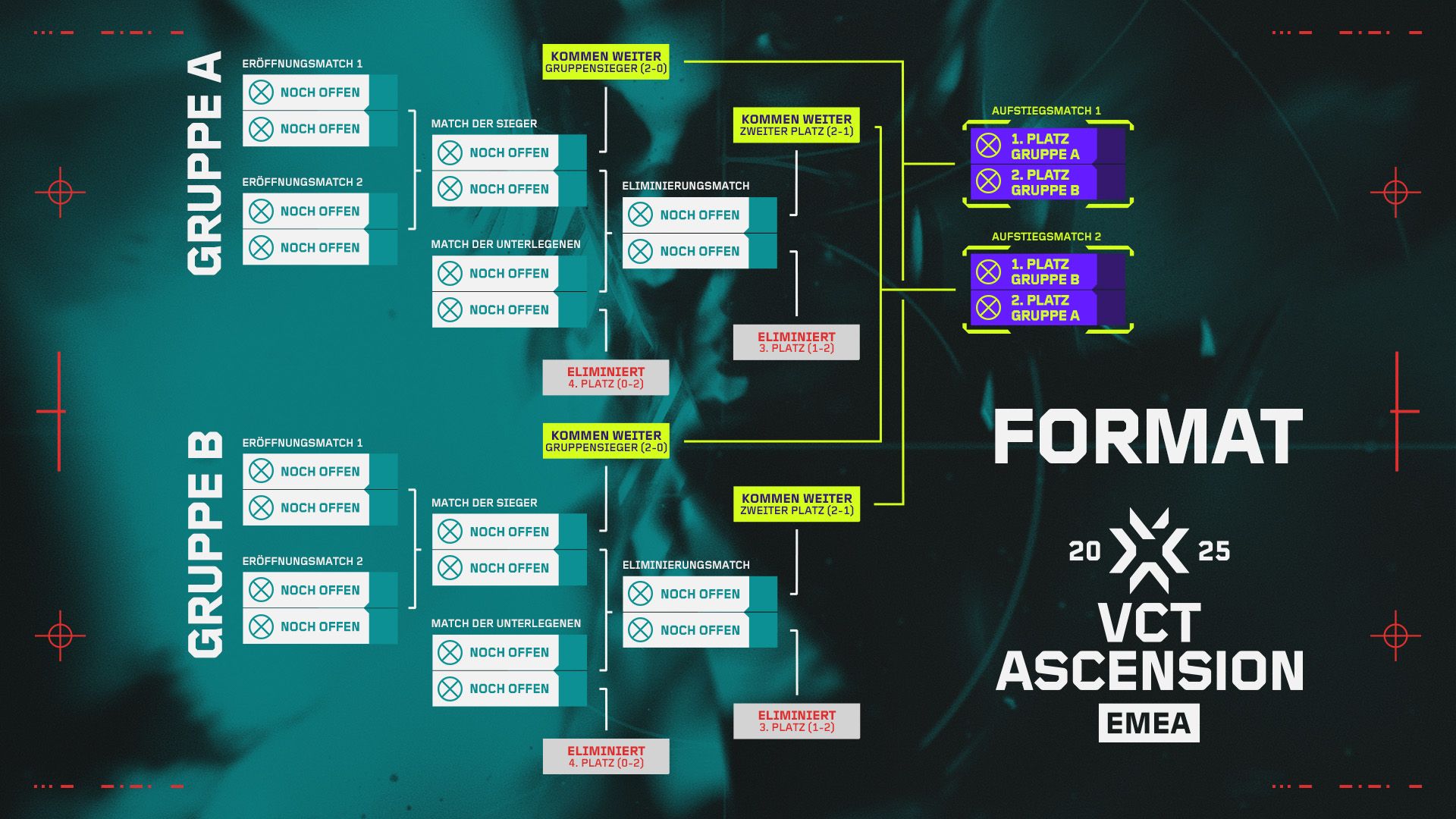 GRUPPE A

ERÖFFNUNGSMATCH 1
NOCH OFFEN
NOCH OFFEN

ERÖFFNUNGSMATCH 2
NOCH OFFEN
NOCH OFFEN

MATCH DER SIEGER
NOCH OFFEN
NOCH OFFEN

MATCH DER UNTERLEGENEN
NOCH OFFEN
NOCH OFFEN

KOMMEN WEITER
GRUPPENSIEGER (2-0)

ELIMINIERUNGSMATCH
NOCH OFFEN
NOCH OFFEN

ELIMINIERT
4. PLATZ (0-2)

KOMMEN WEITER
ZWEITER PLATZ (2-1)

ELIMINIERT
3. PLATZ (1-2)

GRUPPE B

ERÖFFNUNGSMATCH 1
NOCH OFFEN
NOCH OFFEN

ERÖFFNUNGSMATCH 2
NOCH OFFEN
NOCH OFFEN

MATCH DER SIEGER
NOCH OFFEN
NOCH OFFEN

MATCH DER UNTERLEGENEN
NOCH OFFEN
NOCH OFFEN

KOMMEN WEITER
GRUPPENSIEGER (2-0)

ELIMINIERUNGSMATCH
NOCH OFFEN
NOCH OFFEN

ELIMINIERT
4. PLATZ (0-2)

KOMMEN WEITER
ZWEITER PLATZ (2-1)

ELIMINIERT
3. PLATZ (1-2)

AUFSTIEGSMATCH 1
1. PLATZ GRUPPE A
2. PLATZ GRUPPE B

AUFSTIEGSMATCH 2
1. PLATZ GRUPPE B
2. PLATZ GRUPPE A

FORMAT

20 25
VCT
ASCENSION
EMEA